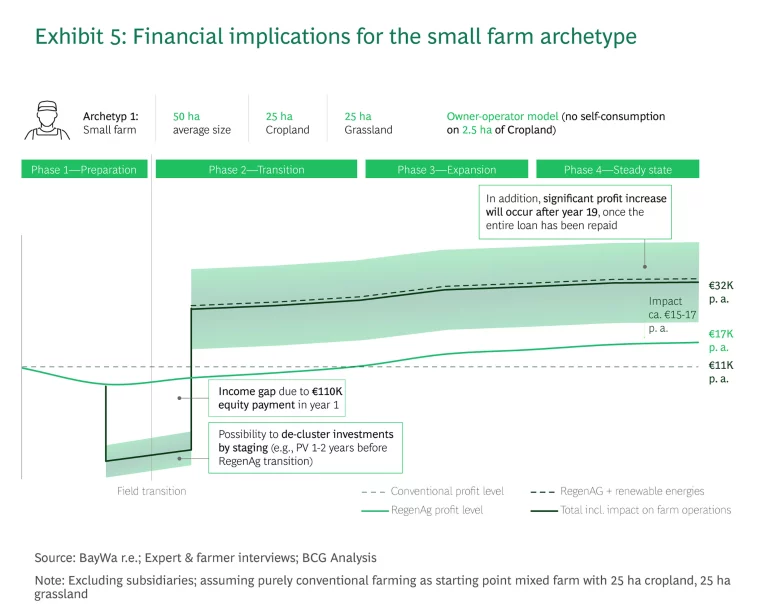 Exhibit 5: Financial implications for the small farm archetype

Archetyp 1: Small farm

50 ha average size

25 ha Cropland

25 ha Grassland

Owner-operator model (no self-consumption on 2.5 ha of Cropland)

Phase 1—Preparation

Phase 2—Transition

Phase 3—Expansion

Phase 4—Steady state

In addition, significant profit increase will occur after year 19, once the entire loan has been repaid

€32K p. a.

Impact ca. €15-17 p. a.

€17K p. a.

€11K p. a.

Income gap due to €110K equity payment in year 1

Possibility to de-cluster investments by staging (e.g., PV 1-2 years before RegenAg transition)

Field transition

Conventional profit level

RegenAG + renewable energies

RegenAg profit level

Total incl. impact on farm operations

Source: BayWa r.e.; Expert & farmer interviews; BCG Analysis

Note: Excluding subsidiaries; assuming purely conventional farming as starting point mixed farm with 25 ha cropland, 25 ha grassland